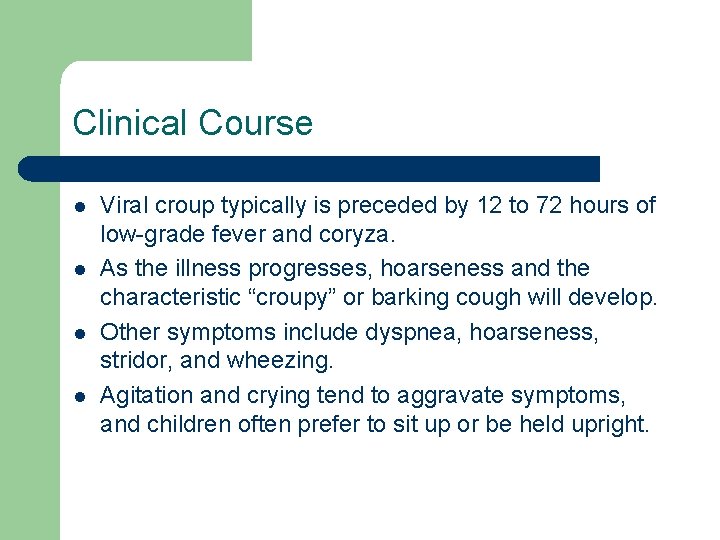 Clinical Course

- Viral croup typically is preceded by 12 to 72 hours of low-grade fever and coryza.
- As the illness progresses, hoarseness and the characteristic “croupy” or barking cough will develop.
- Other symptoms include dyspnea, hoarseness, stridor, and wheezing.
- Agitation and crying tend to aggravate symptoms, and children often prefer to sit up or be held upright.